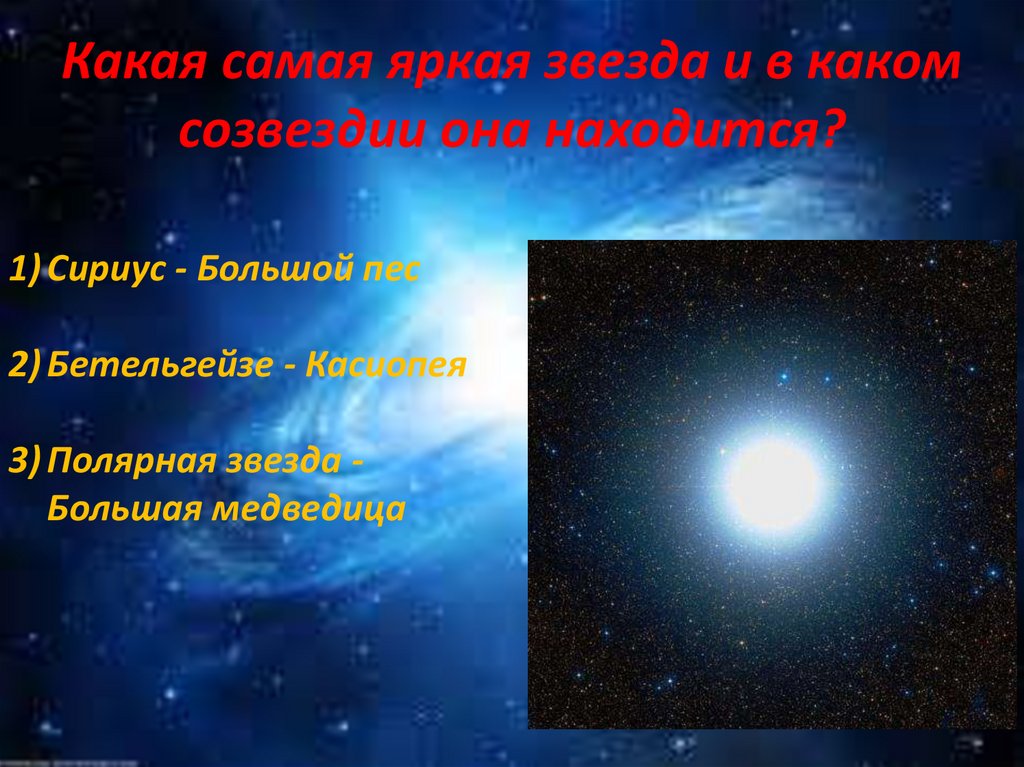 Какая самая яркая звезда и в каком созвездии она находится?

1) Сириус - Большой пес

2) Бетельгейзе - Касиопея

3) Полярная звезда - Большая медведица